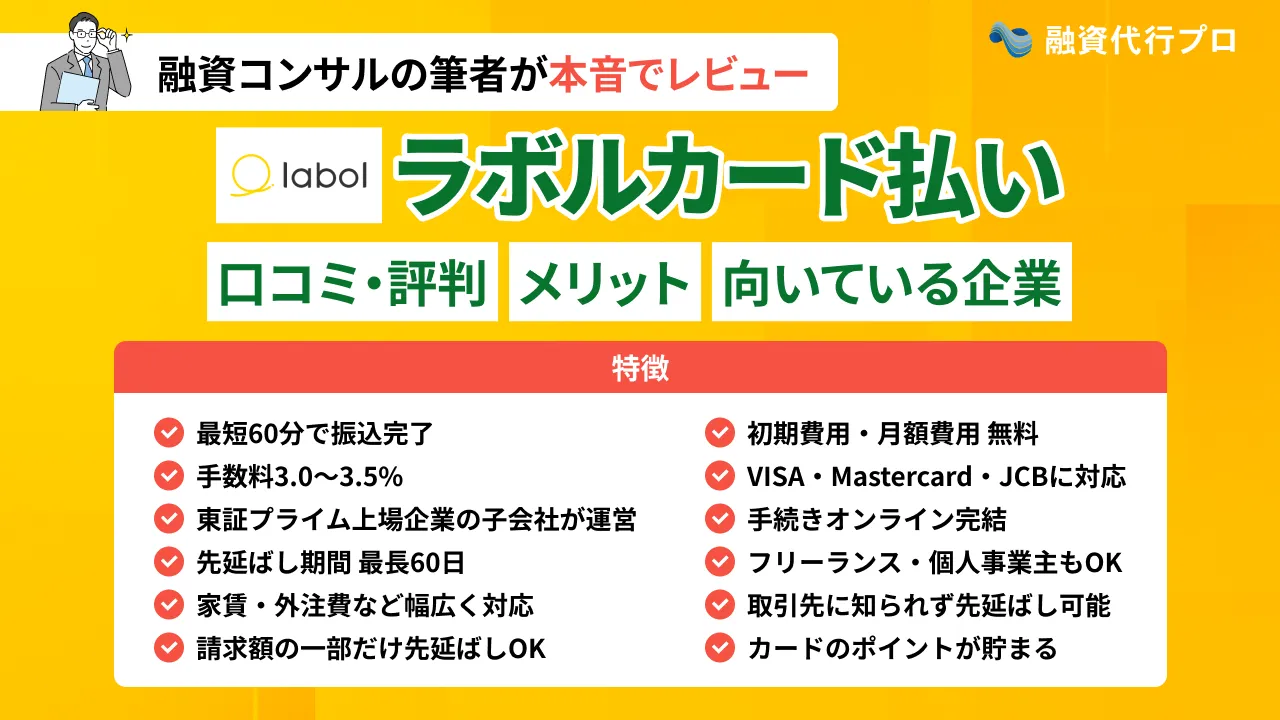 融資コンサルの筆者が本音でレビュー

融資代行プロ

labol

ラボルカード払い

口コミ・評判

メリット

向いている企業

特徴

最短60分で振込完了
手数料3.0〜3.5%
東証プライム上場企業の子会社が運営
先延ばし期間 最長60日
家賃・外注費など幅広く対応
請求額の一部だけ先延ばしOK

初期費用・月額費用 無料
VISA・Mastercard・JCBに対応
手続きオンライン完結
フリーランス・個人事業主もOK
取引先に知られず先延ばし可能
カードのポイントが貯まる